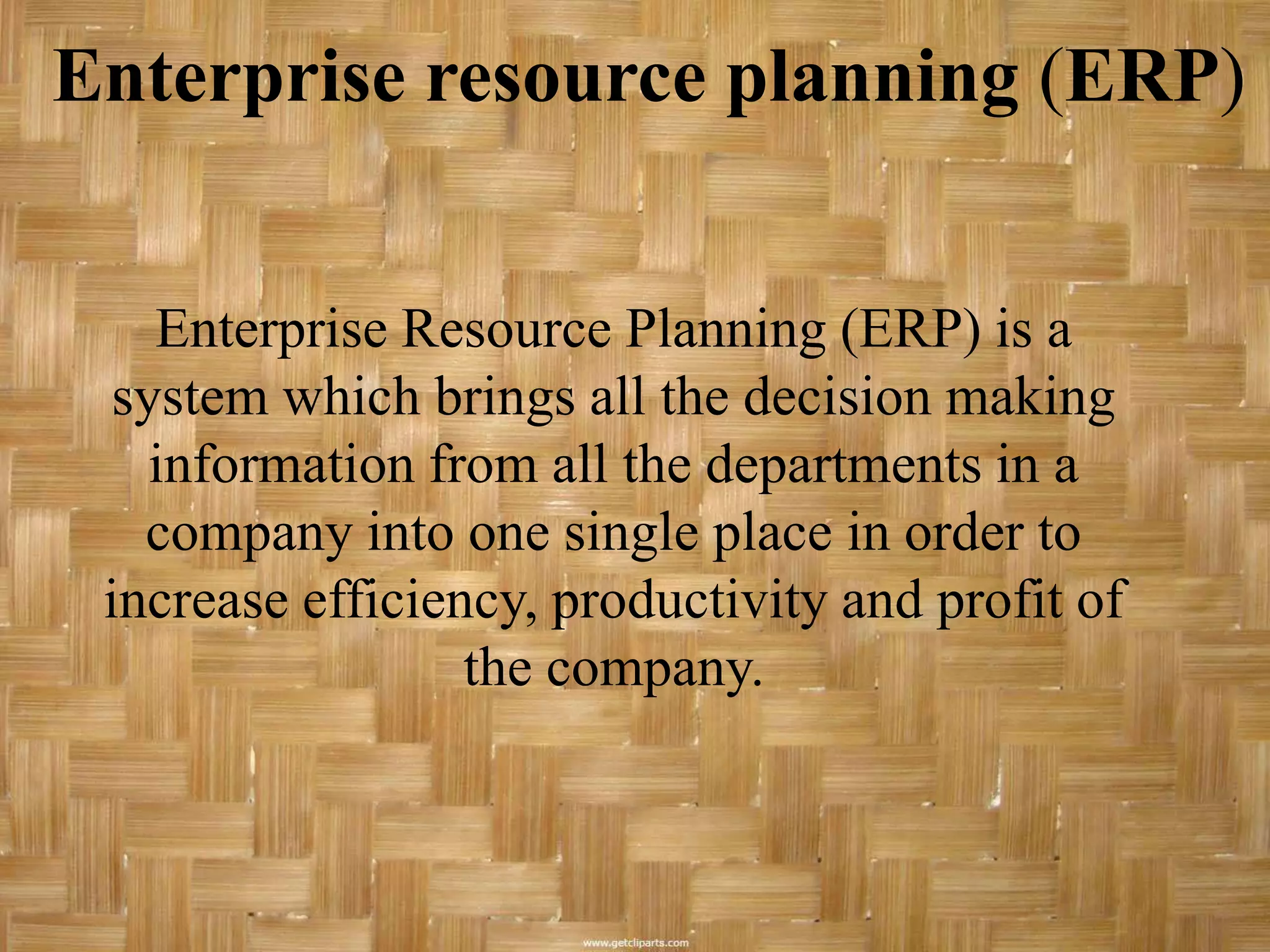 Enterprise resource planning (ERP)

Enterprise Resource Planning (ERP) is a system which brings all the decision making information from all the departments in a company into one single place in order to increase efficiency, productivity and profit of the company.

www.getcliparts.com